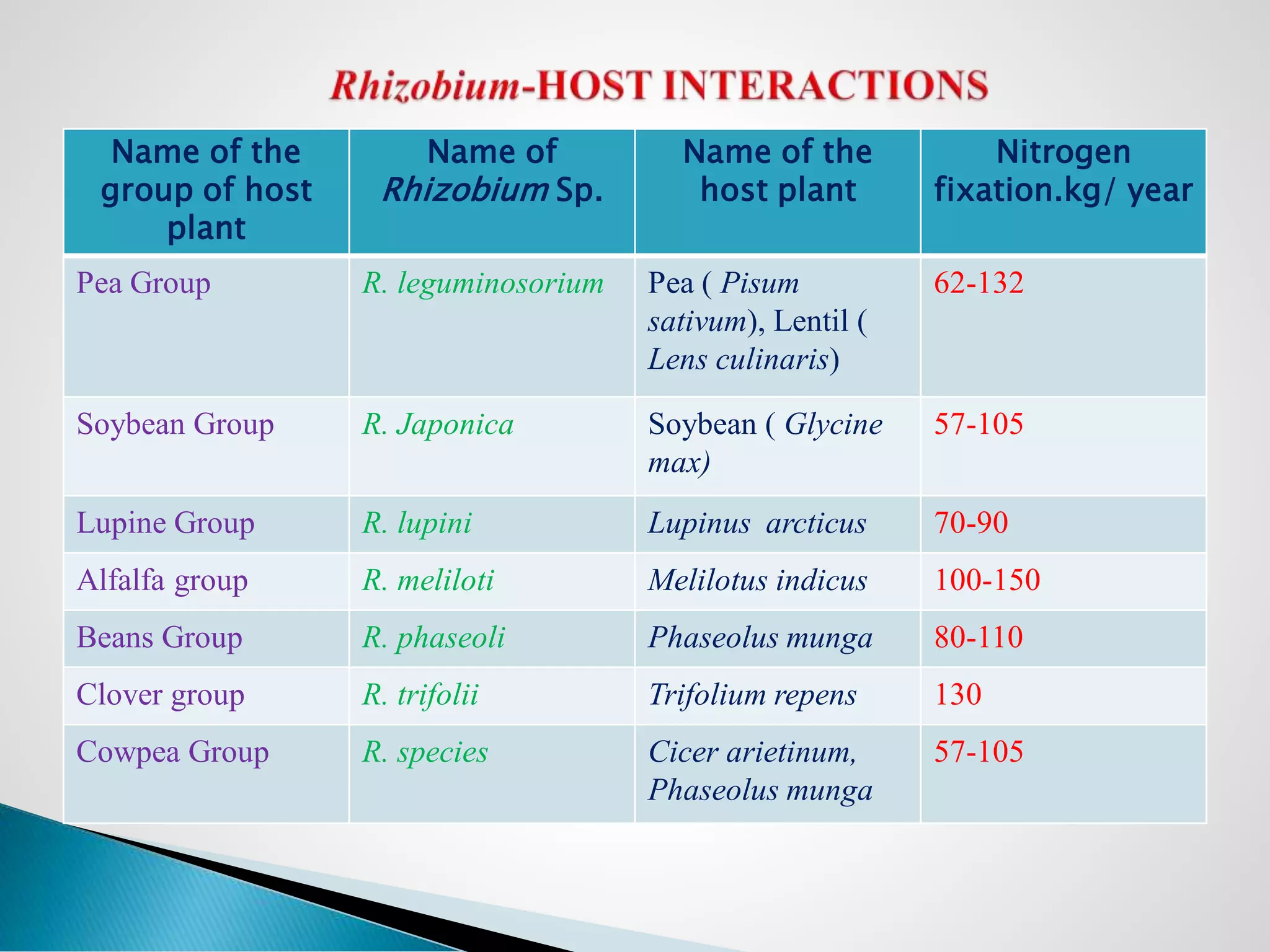 Rhizobium-HOST INTERACTIONS

| Name of the group of host plant | Name of Rhizobium Sp. | Name of the host plant | Nitrogen fixation.kg/ year |
|---|---|---|---|
| Pea Group | R. leguminosorium | Pea ( Pisum sativum), Lentil ( Lens culinaris) | 62-132 |
| Soybean Group | R. Japonica | Soybean ( Glycine max) | 57-105 |
| Lupine Group | R. lupini | Lupinus arcticus | 70-90 |
| Alfalfa group | R. meliloti | Melilotus indicus | 100-150 |
| Beans Group | R. phaseoli | Phaseolus munga | 80-110 |
| Clover group | R. trifolii | Trifolium repens | 130 |
| Cowpea Group | R. species | Cicer arietinum, Phaseolus munga | 57-105 |